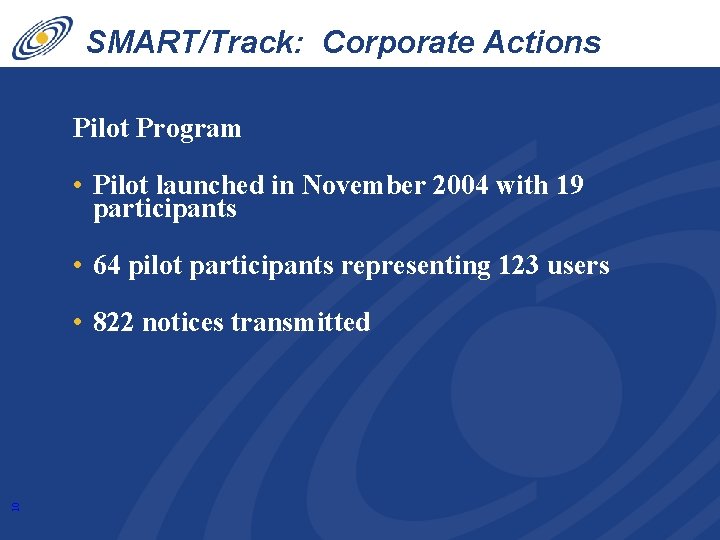 SMART/Track: Corporate Actions

Pilot Program

• Pilot launched in November 2004 with 19 participants

• 64 pilot participants representing 123 users

• 822 notices transmitted

10